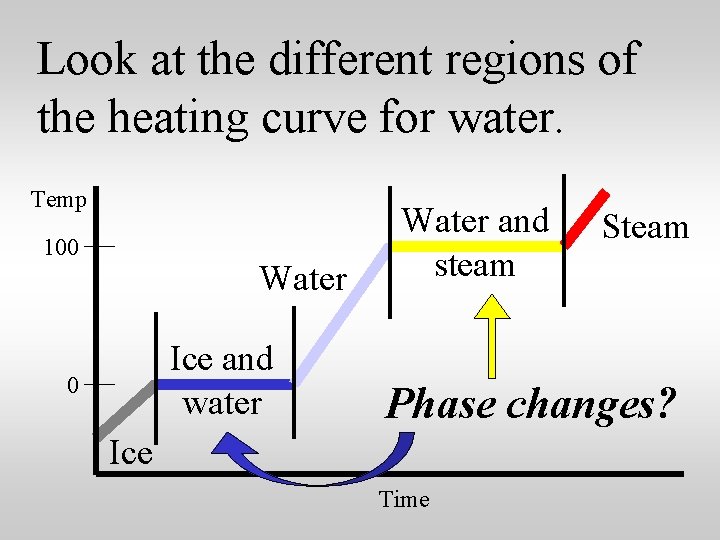 Look at the different regions of the heating curve for water.

Temp

100

0

Ice

Ice and water

Water

Water and steam

Steam

Phase changes?

Time